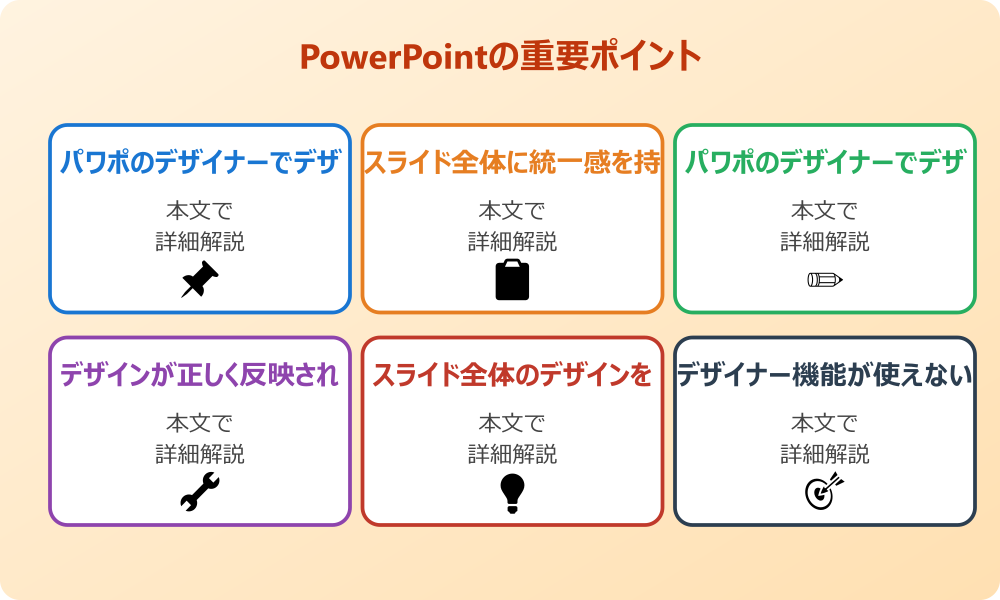 PowerPointの重要ポイント

パワポのデザイナーでデザ

本文で
詳細解説

スライド全体に統一感を持

本文で
詳細解説

パワポのデザイナーでデザ

本文で
詳細解説

デザインが正しく反映され

本文で
詳細解説

スライド全体のデザインを

本文で
詳細解説

デザイナー機能が使えない

本文で
詳細解説